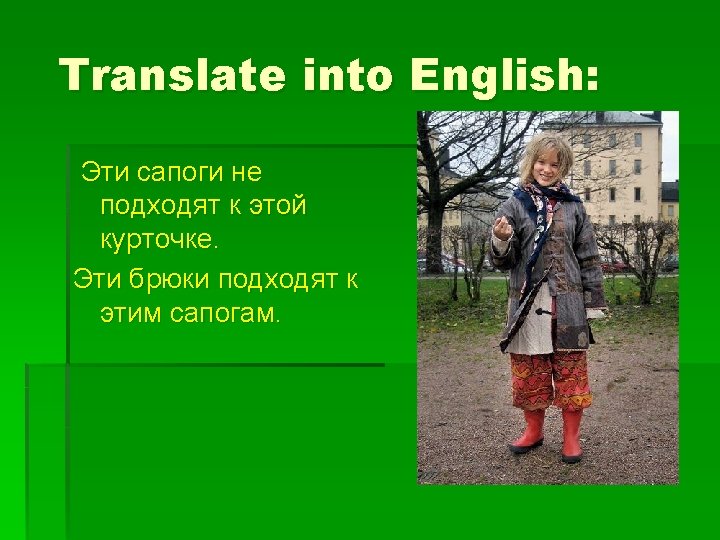 Translate into English:

Эти сапоги не подходят к этой курточке.

Эти брюки подходят к этим сапогам.